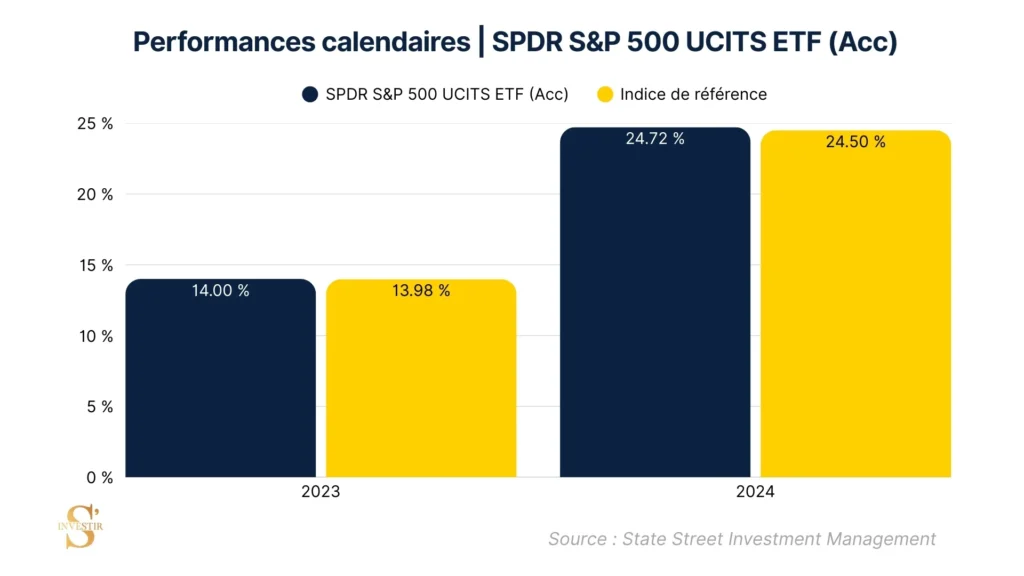 Performances calendaires | SPDR S&P 500 UCITS ETF (Acc)

SPDR S&P 500 UCITS ETF (Acc)
Indice de référence

25 %
20 %
15 %
10 %
5 %
0 %

14.00 %
13.98 %
24.72 %
24.50 %

2023
2024

S' INVESTIR

Source : State Street Investment Management